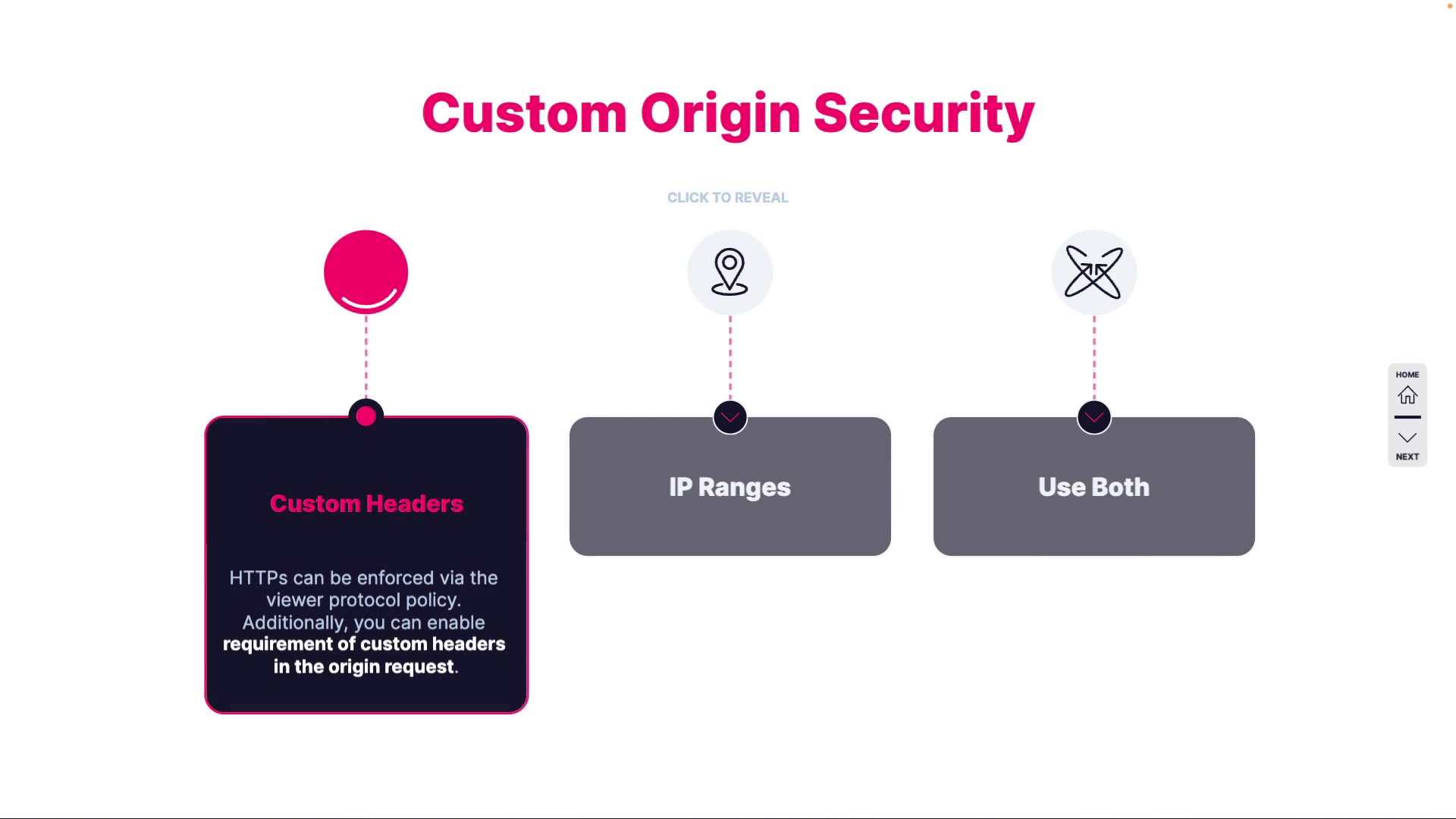 Custom Origin Security

CLICK TO REVEAL

Custom Headers

HTTPs can be enforced via the viewer protocol policy. Additionally, you can enable requirement of custom headers in the origin request.

IP Ranges

Use Both

HOME

NEXT